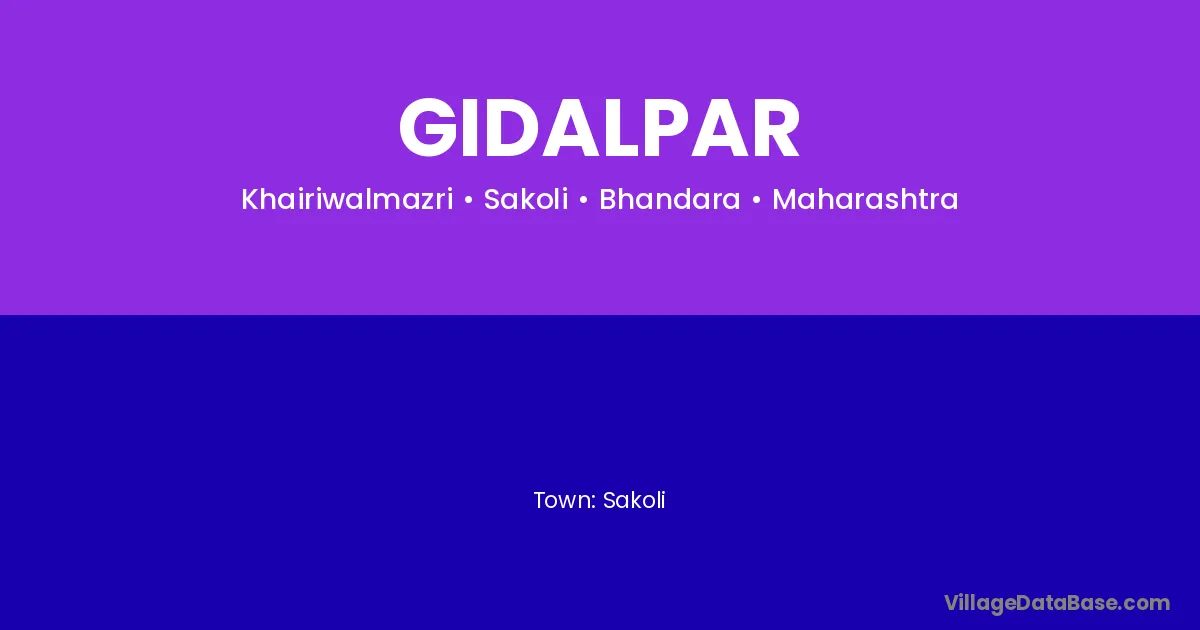 GIDALPAR

Khairiwalmazri • Sakoli • Bhandara • Maharashtra

Town: Sakoli

VillageDataBase.com